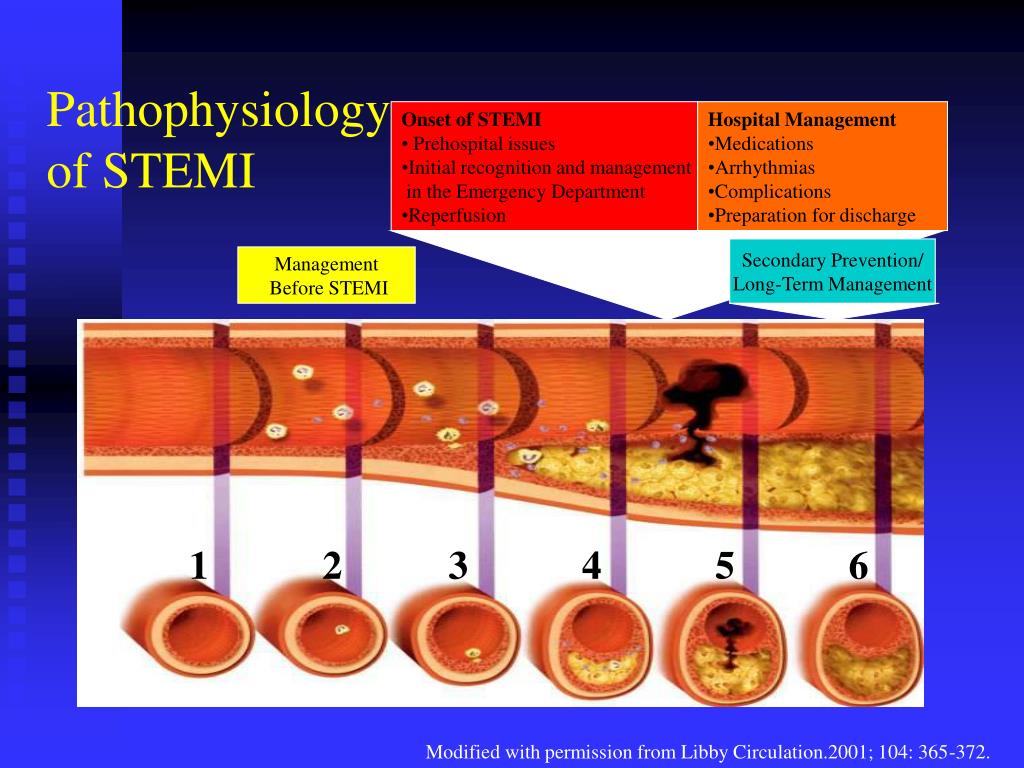 Pathophysiology of STEMI

Onset of STEMI
• Prehospital issues
•Initial recognition and management in the Emergency Department
•Reperfusion

Hospital Management
•Medications
•Arrhythmias
•Complications
•Preparation for discharge

Management Before STEMI

Secondary Prevention/ Long-Term Management

1 2 3 4 5 6

Modified with permission from Libby Circulation.2001; 104: 365-372.